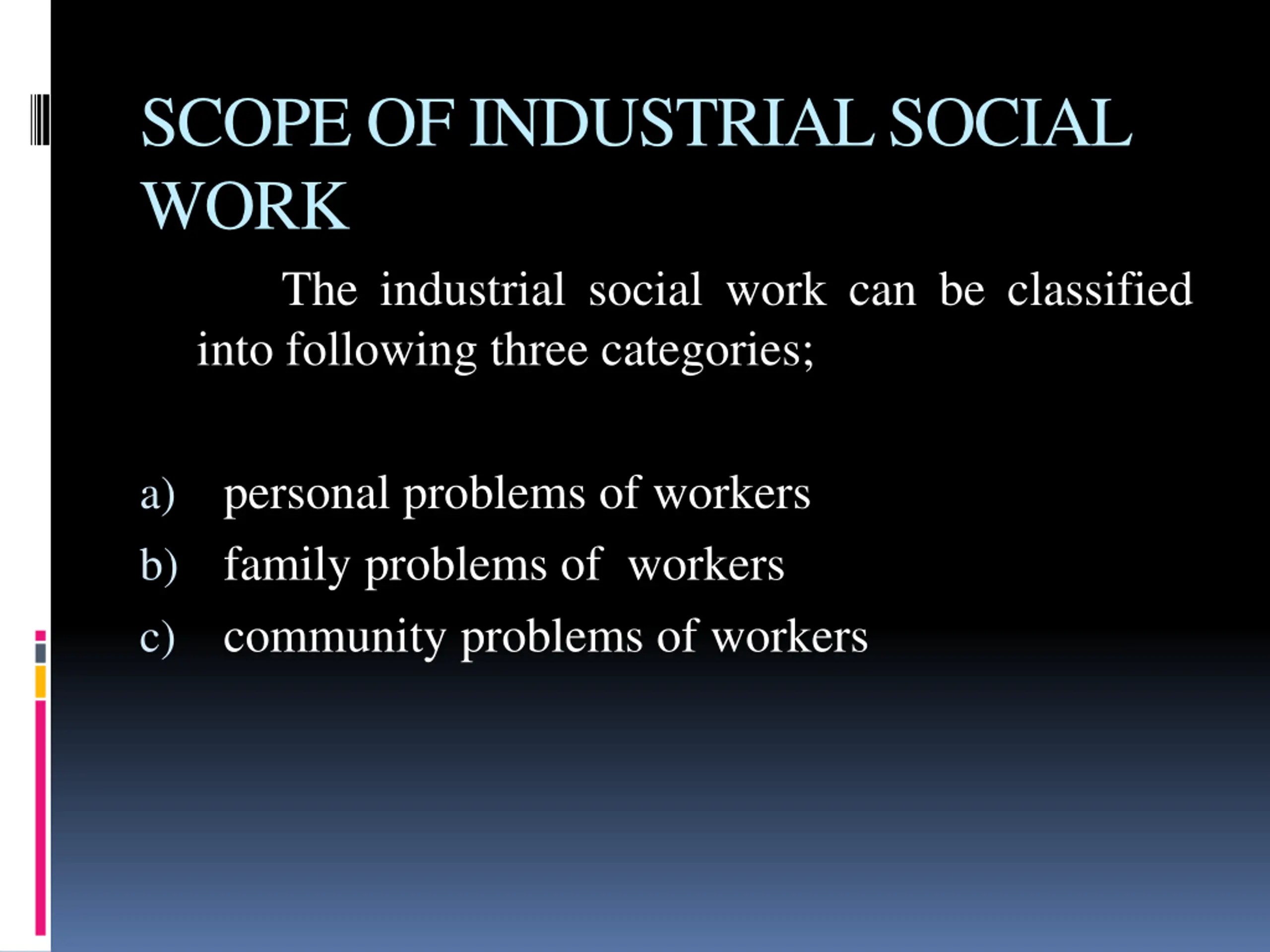 SCOPE OF INDUSTRIAL SOCIAL WORK

The industrial social work can be classified into following three categories;

a) personal problems of workers
b) family problems of workers
c) community problems of workers